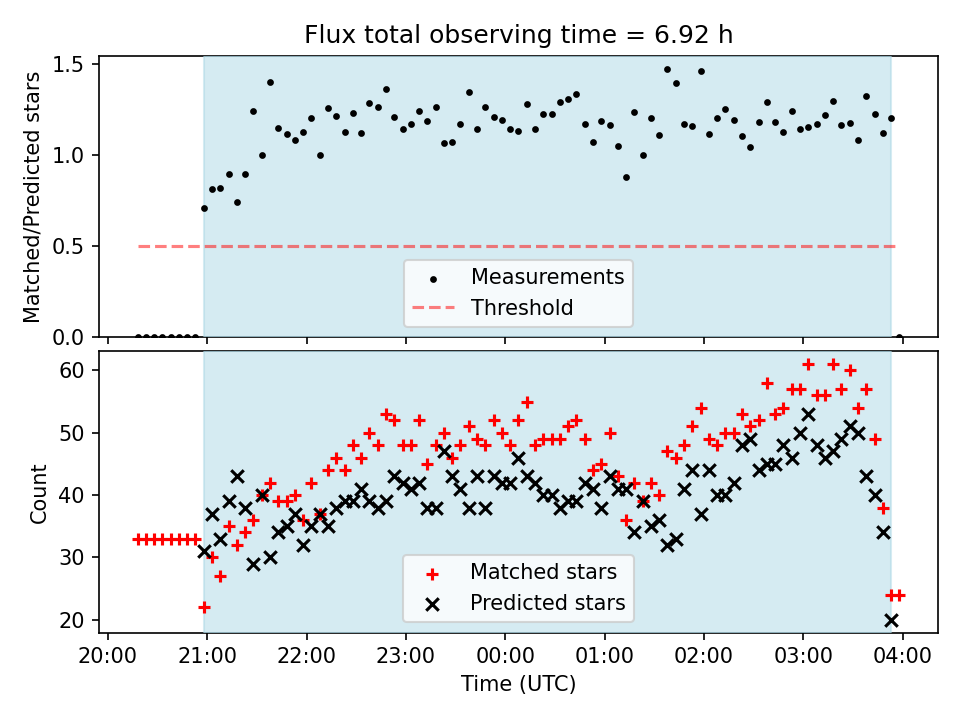 Flux total observing time = 6.92 h

Matched/Predicted stars

1.5
1.0
0.5
0.0

Measurements
Threshold

Count

60
50
40
30
20

Matched stars
Predicted stars

20:00 21:00 22:00 23:00 00:00 01:00 02:00 03:00 04:00

Time (UTC)